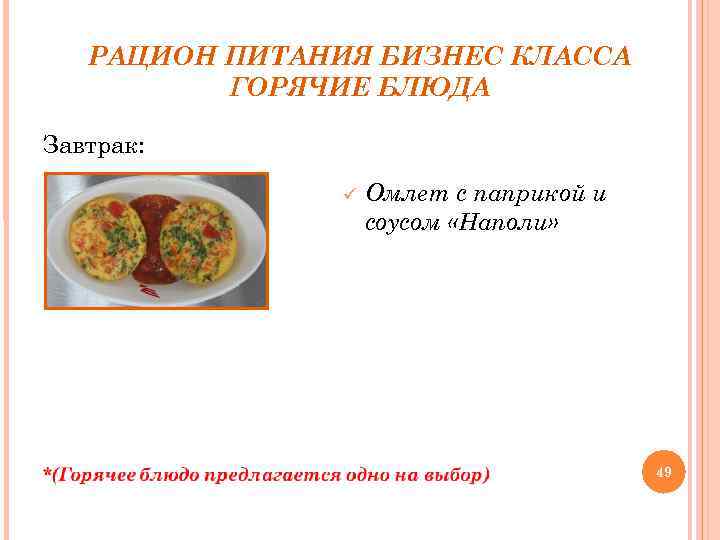 РАЦИОН ПИТАНИЯ БИЗНЕС КЛАССА
ГОРЯЧИЕ БЛЮДА

Завтрак:

✓ Омлет с паприкой и соусом «Наполи»

*(Горячее блюдо предлагается одно на выбор)

49